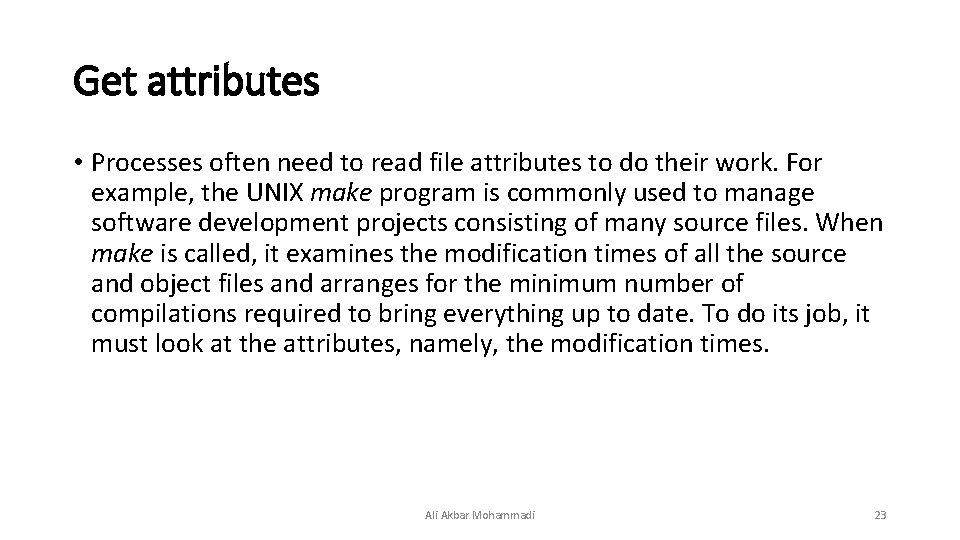 Get attributes

• Processes often need to read file attributes to do their work. For example, the UNIX make program is commonly used to manage software development projects consisting of many source files. When make is called, it examines the modification times of all the source and object files and arranges for the minimum number of compilations required to bring everything up to date. To do its job, it must look at the attributes, namely, the modification times.

Ali Akbar Mohammadi

23